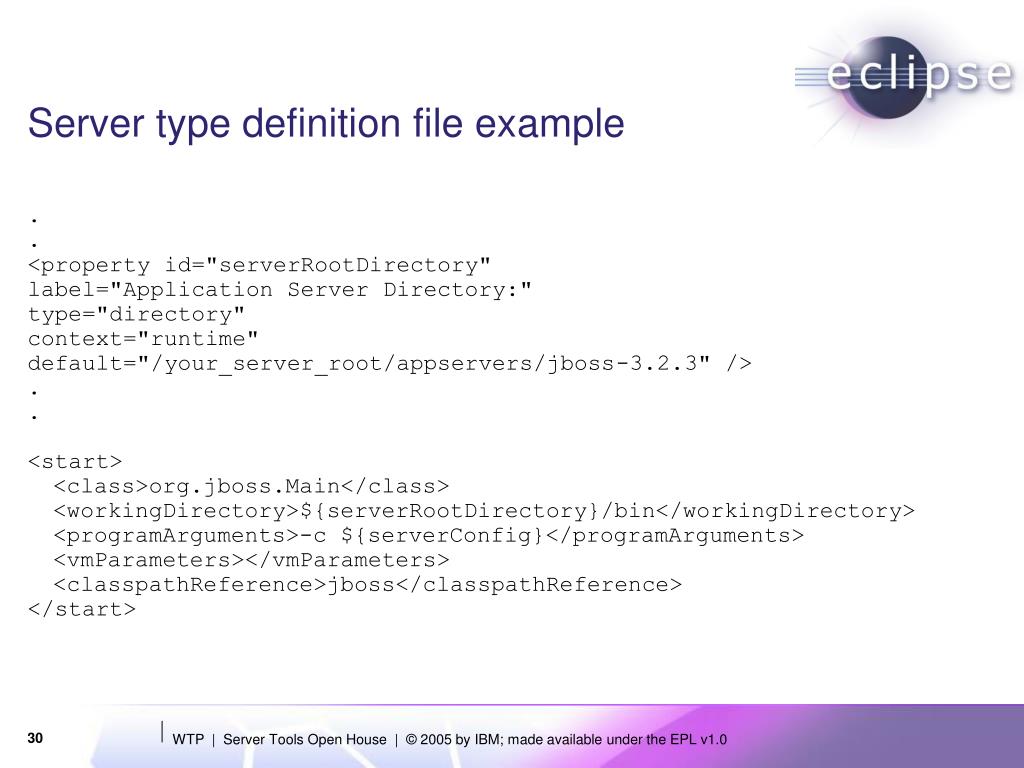 eclipse

Server type definition file example

.
.
<property id="serverRootDirectory"
label="Application Server Directory:"
type="directory"
context="runtime"
default="/your_server_root/appservers/jboss-3.2.3" />
.
.

<start>
  <class>org.jboss.Main</class>
  <workingDirectory>${serverRootDirectory}/bin</workingDirectory>
  <programArguments>-c ${serverConfig}</programArguments>
  <vmParameters></vmParameters>
  <classpathReference>jboss</classpathReference>
</start>

30

WTP | Server Tools Open House | © 2005 by IBM; made available under the EPL v1.0